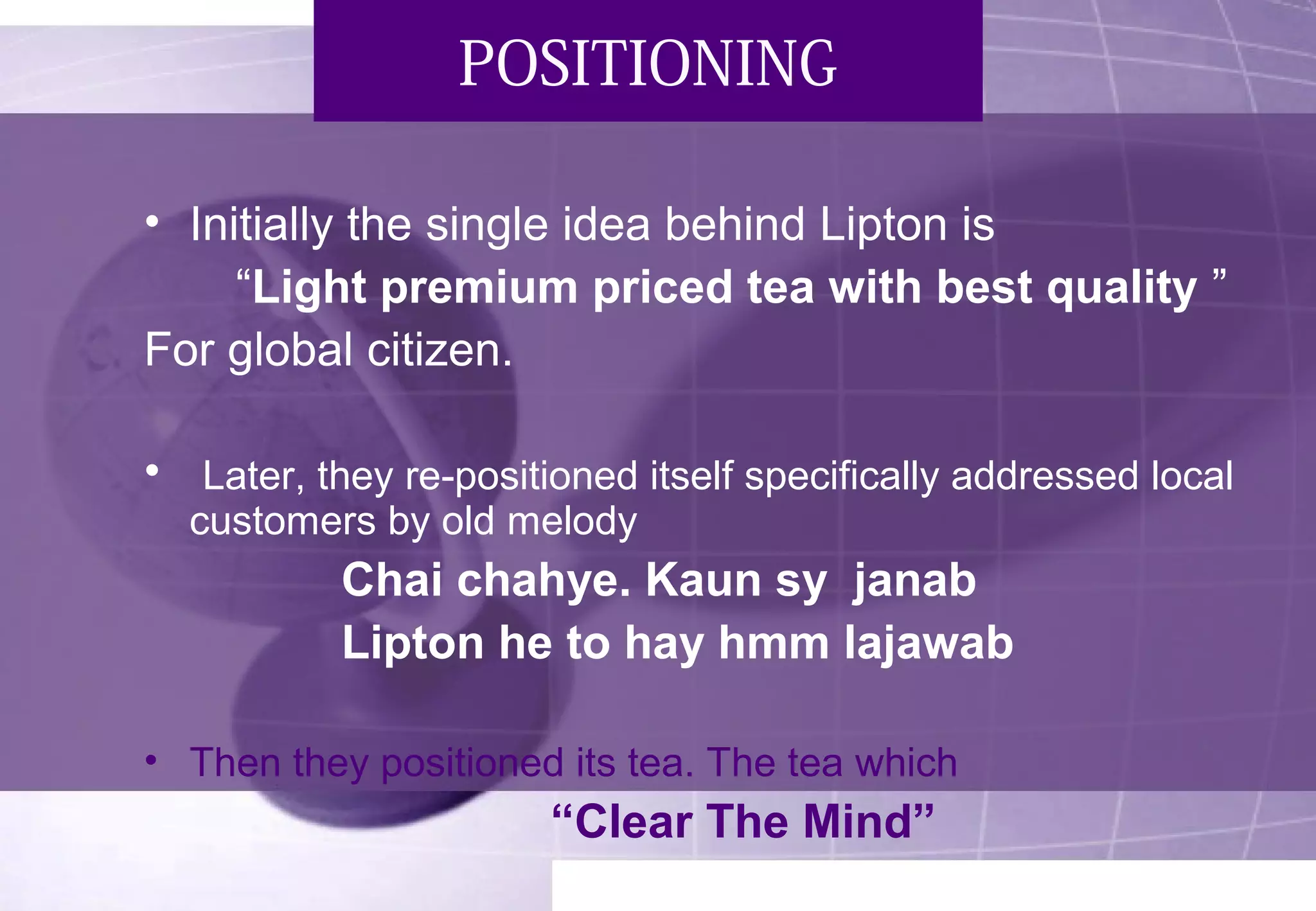 POSITIONING

• Initially the single idea behind Lipton is
“Light premium priced tea with best quality ”
For global citizen.

• Later, they re-positioned itself specifically addressed local customers by old melody
Chai chahye. Kaun sy janab
Lipton he to hay hmm lajawab

• Then they positioned its tea. The tea which
“Clear The Mind”